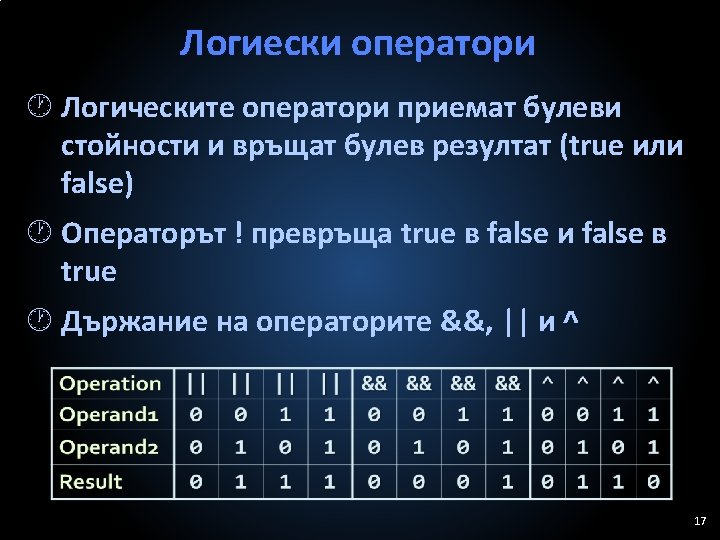 Логиески оператори

Логическите оператори приемат булеви стойности и връщат булев резултат (true или false)

Операторът ! превръща true в false и false в true

Държание на операторите &&, || и ^

| Operation | \|\| | \|\| | \|\| | \|\| | && | && | && | && | ^ | ^ | ^ | ^ |
|---|---|---|---|---|---|---|---|---|---|---|---|---|
| Operand1 | 0 | 0 | 1 | 1 | 0 | 0 | 1 | 1 | 0 | 0 | 1 | 1 |
| Operand2 | 0 | 1 | 0 | 1 | 0 | 1 | 0 | 1 | 0 | 1 | 0 | 1 |
| Result | 0 | 1 | 1 | 1 | 0 | 0 | 0 | 1 | 0 | 1 | 1 | 0 |

17